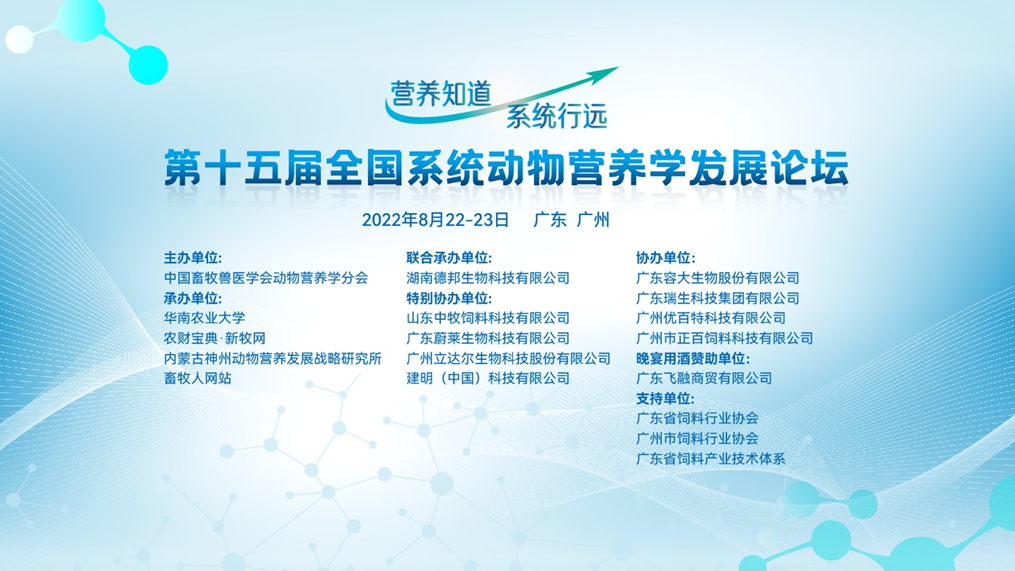 营养知道 系统行远

第十五届全国系统动物营养学发展论坛

2022年8月22-23日 广东 广州

主办单位:
中国畜牧兽医学会动物营养学分会
承办单位:
华南农业大学
农财宝典·新牧网
内蒙古神州动物营养发展战略研究所
畜牧人网站

联合承办单位:
湖南德邦生物科技有限公司
特别协办单位:
山东中牧饲料科技有限公司
广东蔚莱生物科技有限公司
广州立达尔生物科技股份有限公司
建明（中国）科技有限公司

协办单位:
广东容大生物股份有限公司
广东瑞生科技集团有限公司
广州优百特科技有限公司
广州市正百饲料科技有限公司
晚宴用酒赞助单位:
广东飞融商贸有限公司
支持单位:
广东省饲料行业协会
广州市饲料行业协会
广东省饲料产业技术体系